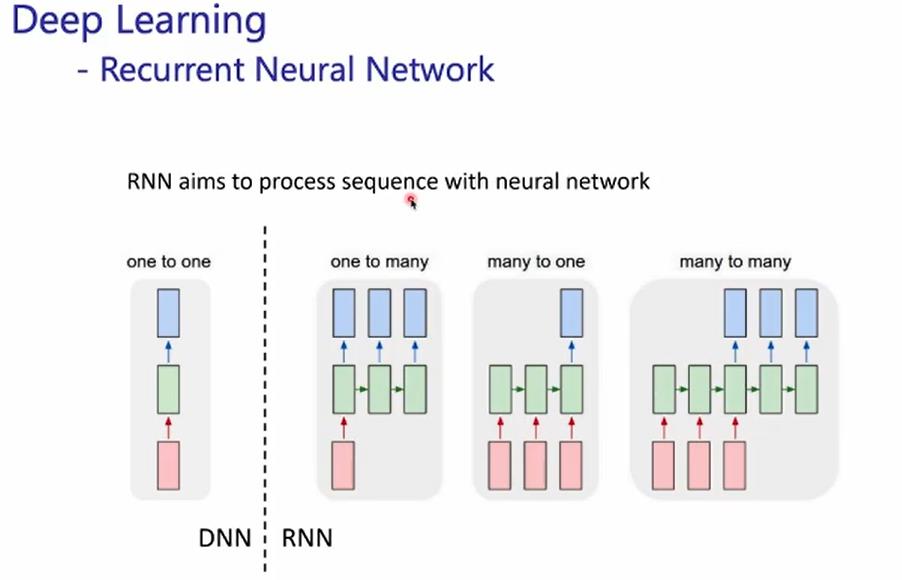 Deep Learning
- Recurrent Neural Network

RNN aims to process sequence with neural network

one to one

one to many

many to one

many to many

DNN

RNN